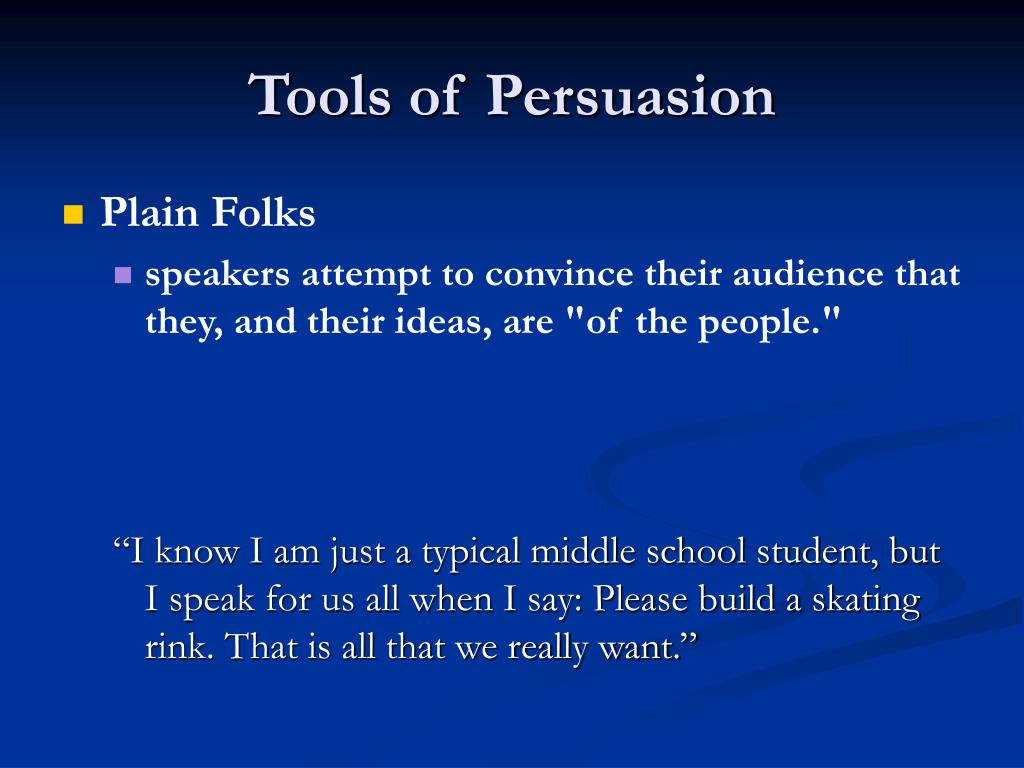 Tools of Persuasion

Plain Folks

speakers attempt to convince their audience that they, and their ideas, are "of the people."

“I know I am just a typical middle school student, but I speak for us all when I say: Please build a skating rink. That is all that we really want.”